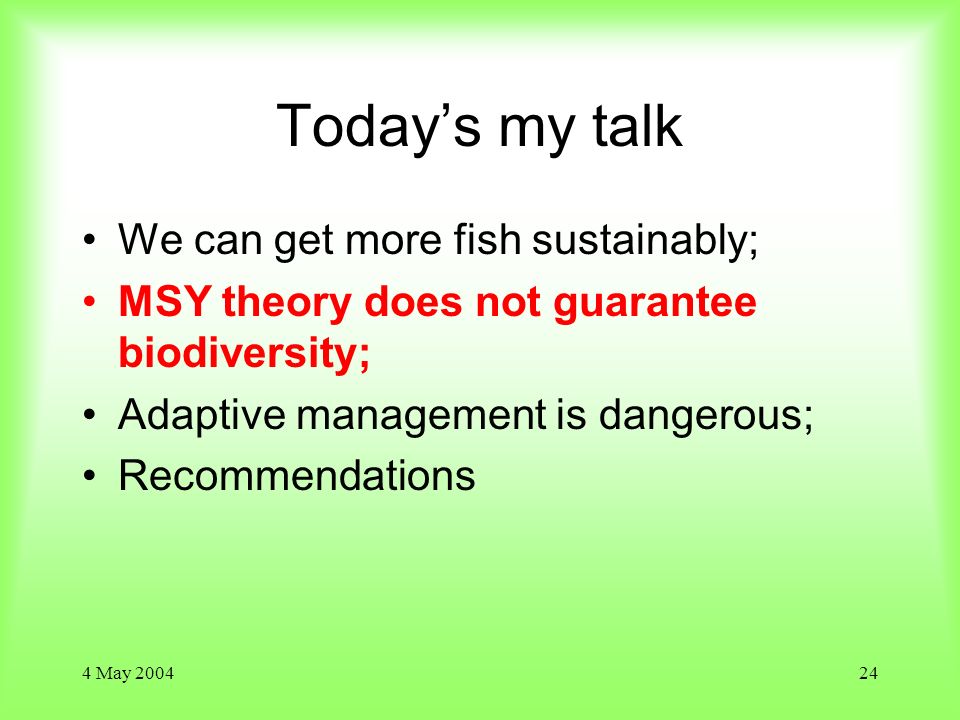 Today’s my talk

• We can get more fish sustainably;
• MSY theory does not guarantee biodiversity;
• Adaptive management is dangerous;
• Recommendations

4 May 2004

24